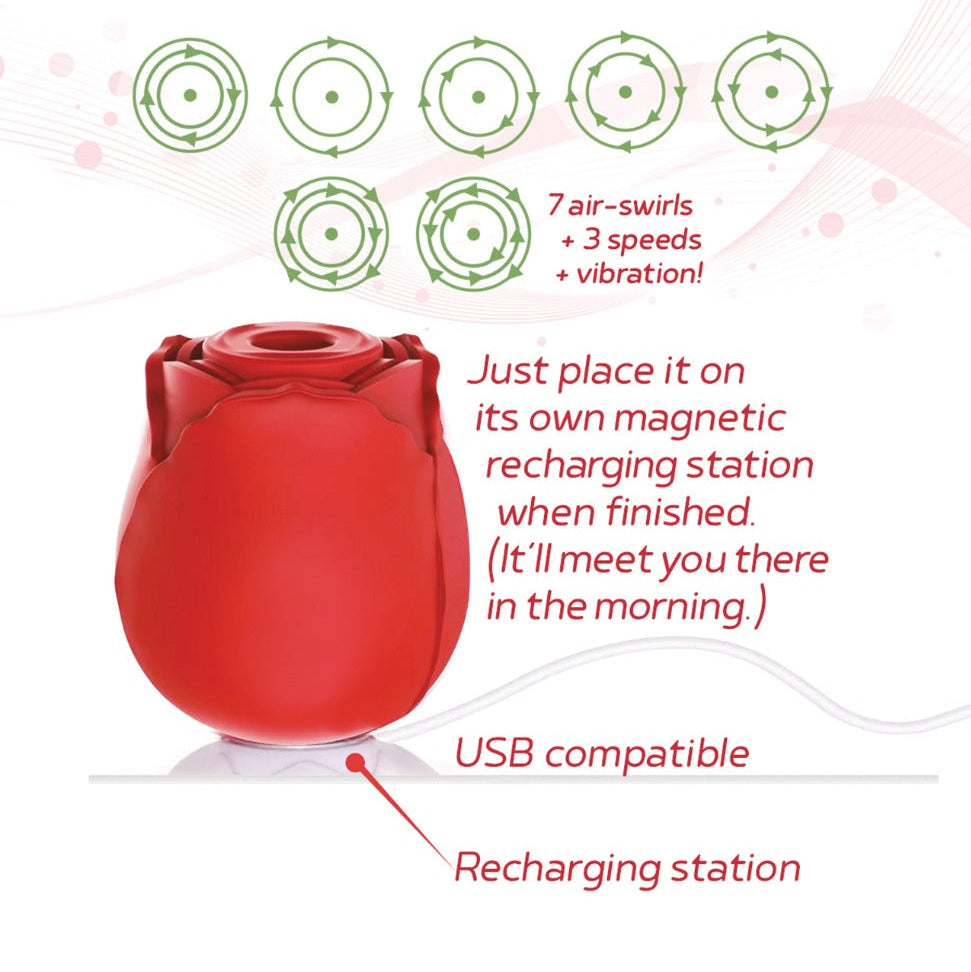 7 air-swirls
+ 3 speeds
+ vibration!

Just place it on its own magnetic recharging station when finished. (It'll meet you there in the morning.)

USB compatible

Recharging station